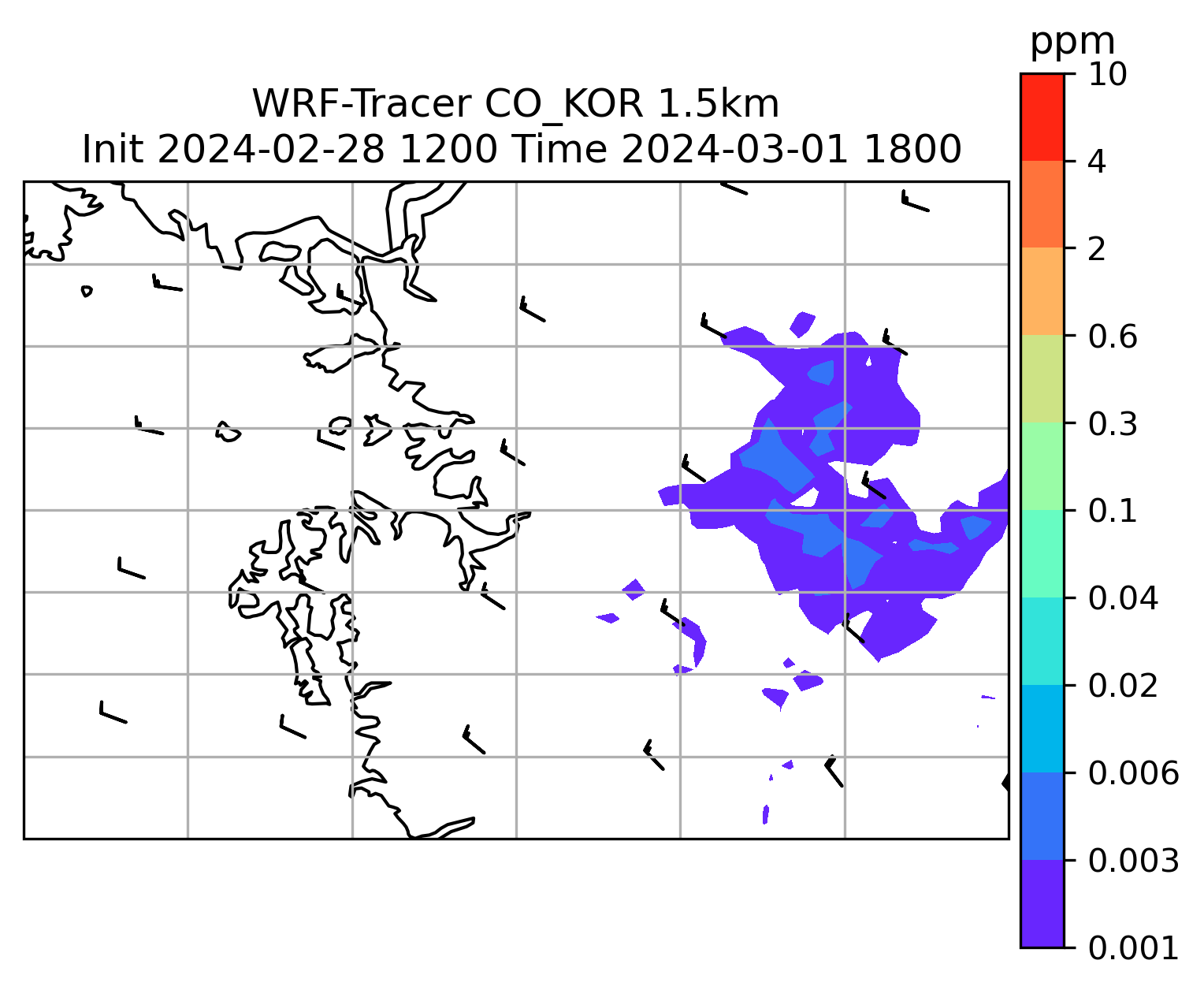 WRF-Tracer CO_KOR 1.5km
Init 2024-02-28 1200 Time 2024-03-01 1800

ppm
10
4
2
0.6
0.3
0.1
0.04
0.02
0.006
0.003
0.001